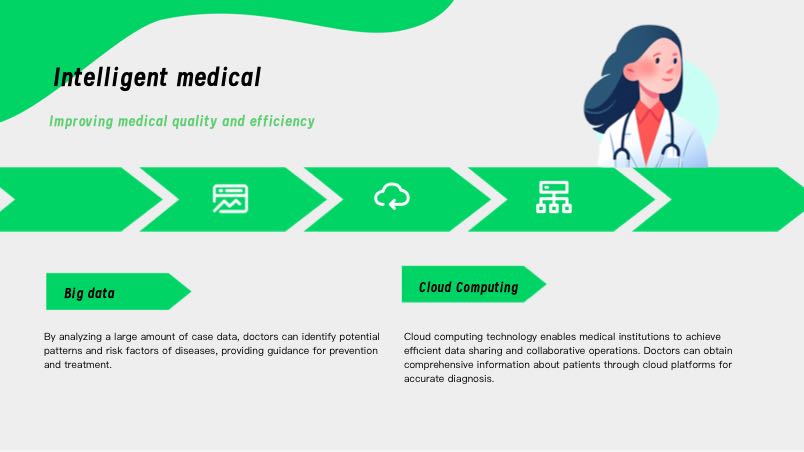 Intelligent medical

Improving medical quality and efficiency

Big data

By analyzing a large amount of case data, doctors can identify potential patterns and risk factors of diseases, providing guidance for prevention and treatment.

Cloud Computing

Cloud computing technology enables medical institutions to achieve efficient data sharing and collaborative operations. Doctors can obtain comprehensive information about patients through cloud platforms for accurate diagnosis.